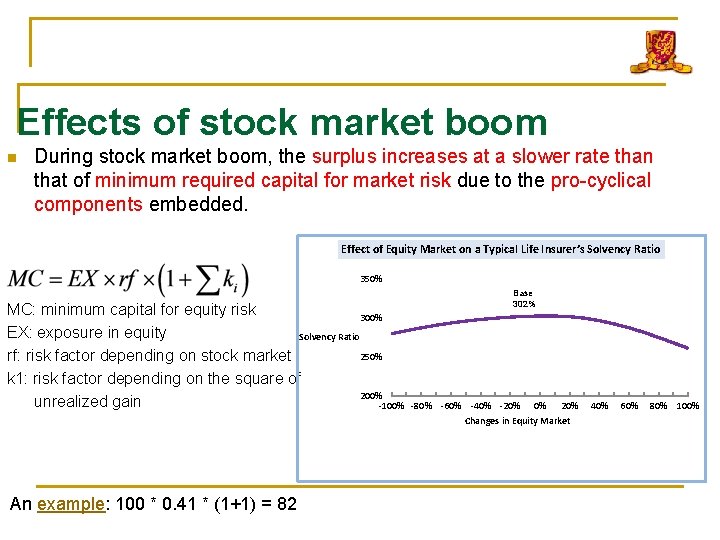 Effects of stock market boom

During stock market boom, the surplus increases at a slower rate than that of minimum required capital for market risk due to the pro-cyclical components embedded.

$MC = EX \times rf \times \left(1 + \sum k_i\right)$

MC: minimum capital for equity risk
EX: exposure in equity
rf: risk factor depending on stock market
k1: risk factor depending on the square of unrealized gain

Effect of Equity Market on a Typical Life Insurer's Solvency Ratio

350%
300%
250%
200%
Solvency Ratio
Base
302%
-100% -80% -60% -40% -20% 0% 20% 40% 60% 80% 100%
Changes in Equity Market

An example: 100 * 0.41 * (1+1) = 82